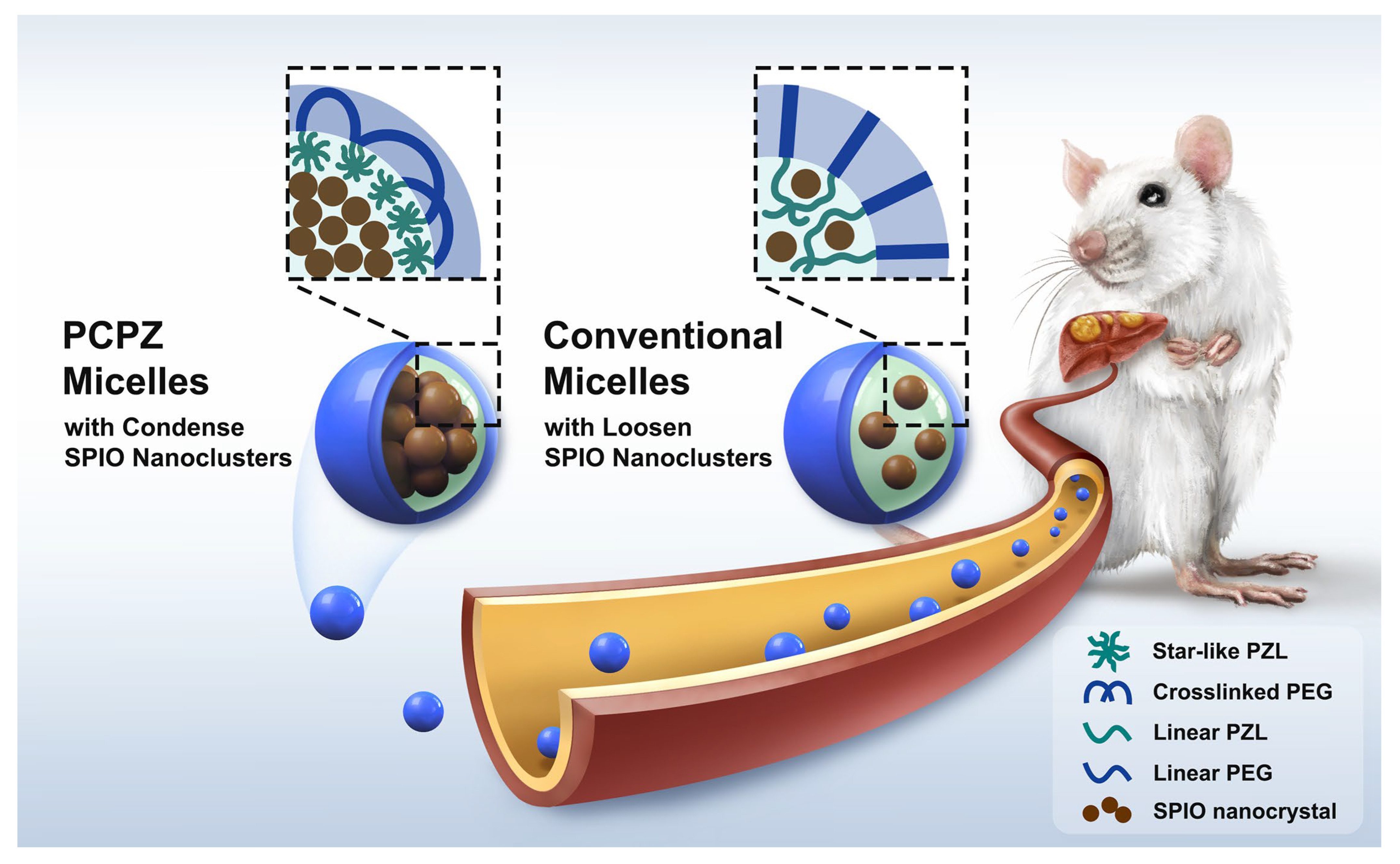 PCPZ Micelles
with Condense SPIO Nanoclusters

Conventional Micelles
with Loosen SPIO Nanoclusters

Star-like PZL
Crosslinked PEG
Linear PZL
Linear PEG
SPIO nanocrystal